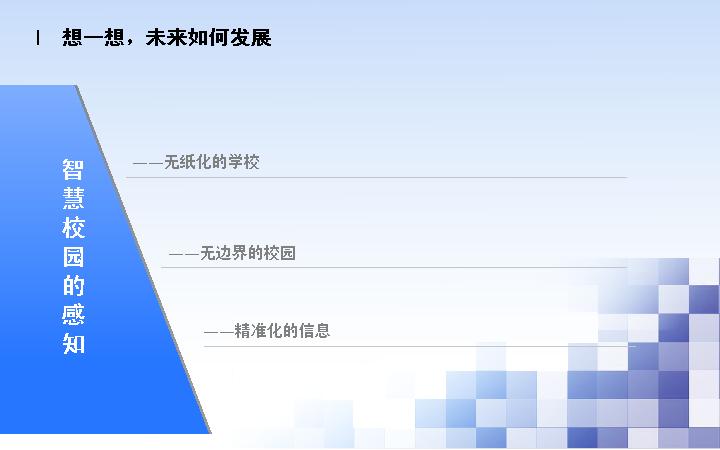 想一想，未来如何发展

智慧校园的感知

——无纸化的学校

——无边界的校园

——精准化的信息